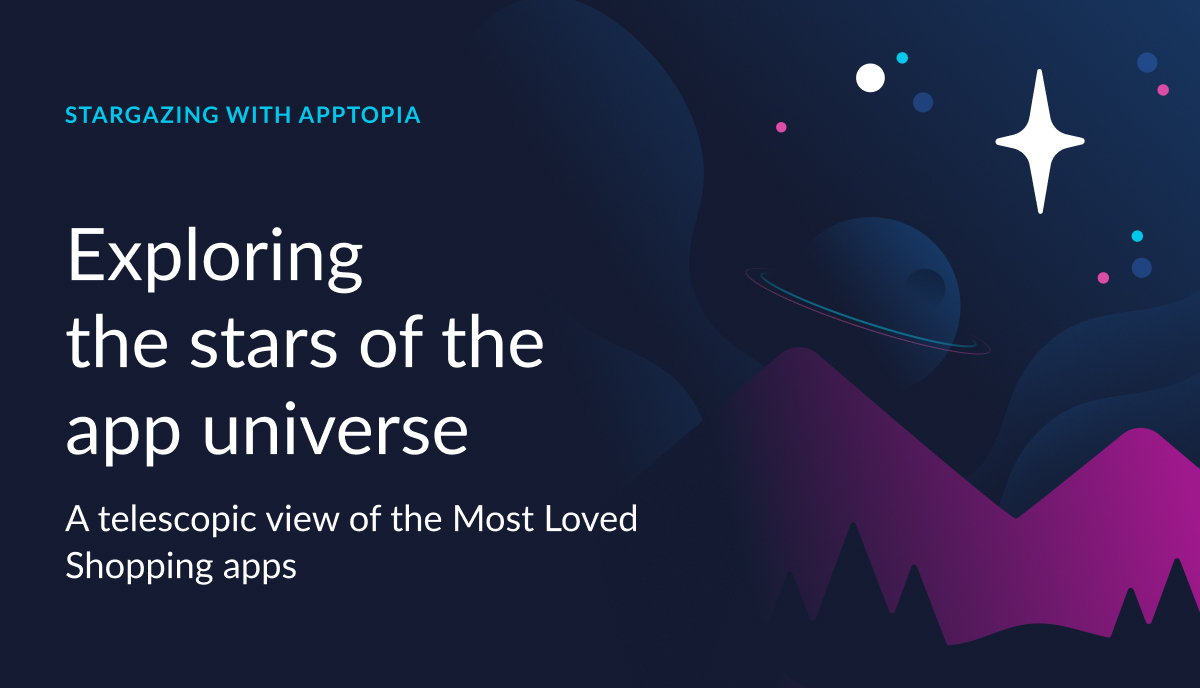 STARGAZING WITH APPTOPIA

Exploring the stars of the app universe

A telescopic view of the Most Loved Shopping apps